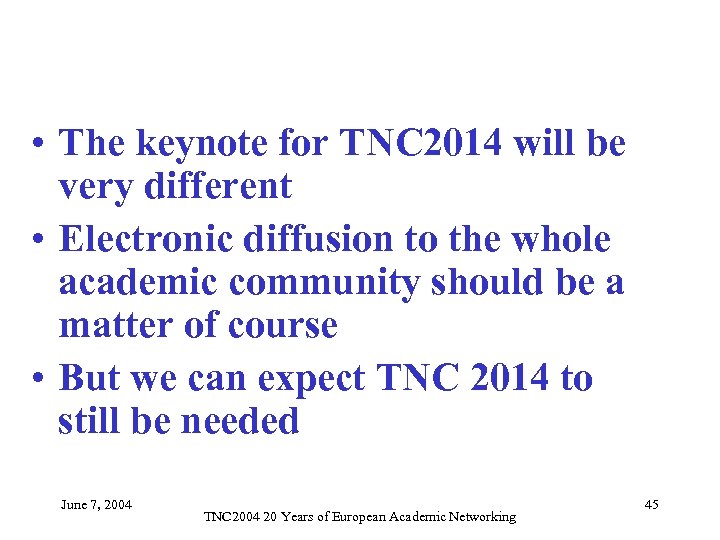 • The keynote for TNC2014 will be very different
• Electronic diffusion to the whole academic community should be a matter of course
• But we can expect TNC 2014 to still be needed

June 7, 2004

TNC2004 20 Years of European Academic Networking

45